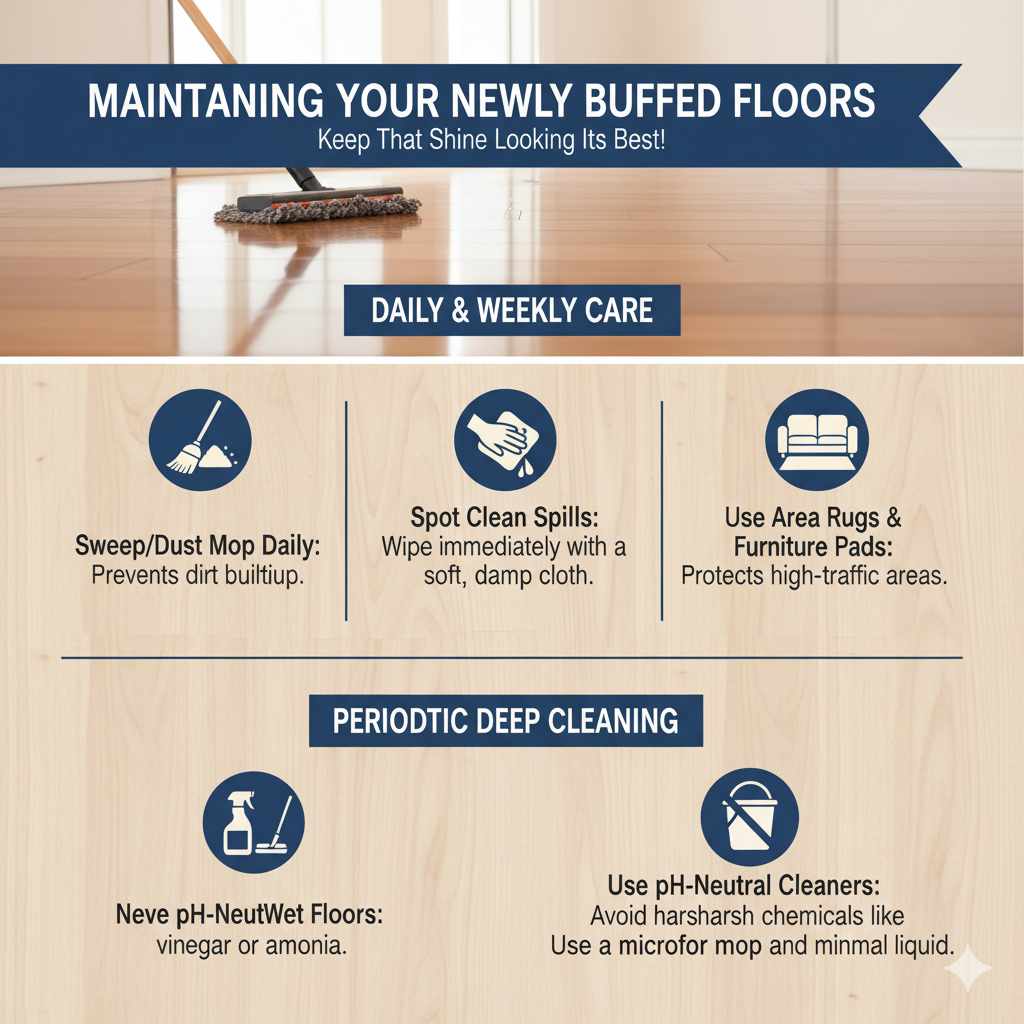 MAINTANING YOUR NEWLY BUFFED FLOORS
Keep That Shine Looking Its Best!

DAILY & WEEKLY CARE

Sweep/Dust Mop Daily:
Prevents dirt builtiup.

Spot Clean Spills:
Wipe immediately with a soft, damp cloth.

Use Area Rugs & Furniture Pads:
Protects high-traffic areas.

PERIODTIC DEEP CLEANING

Neve pH-NeutWet Floors:
vinegar or amonia.

Use pH-Neutral Cleaners:
Avoid harsharsh chemicals like
Use a microfor mop and minmal liquid.